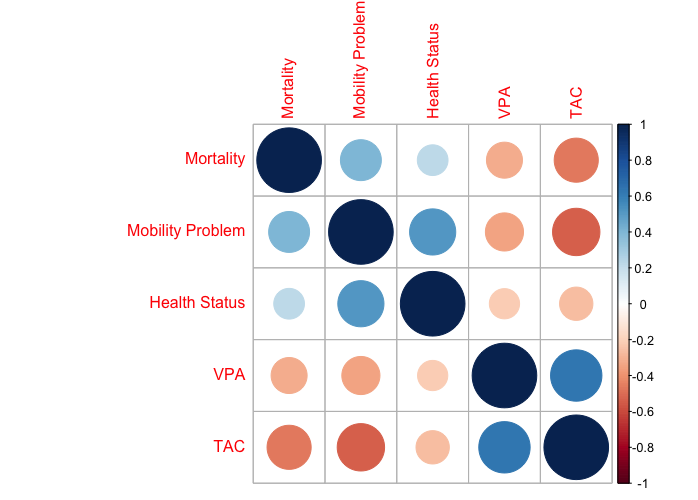 Mortality
Mobility Problem
Health Status
VPA
TAC

Mortality
Mobility Problem
Health Status
VPA
TAC

1
0.8
0.6
0.4
0.2
0
-0.2
-0.4
-0.6
-0.8
-1